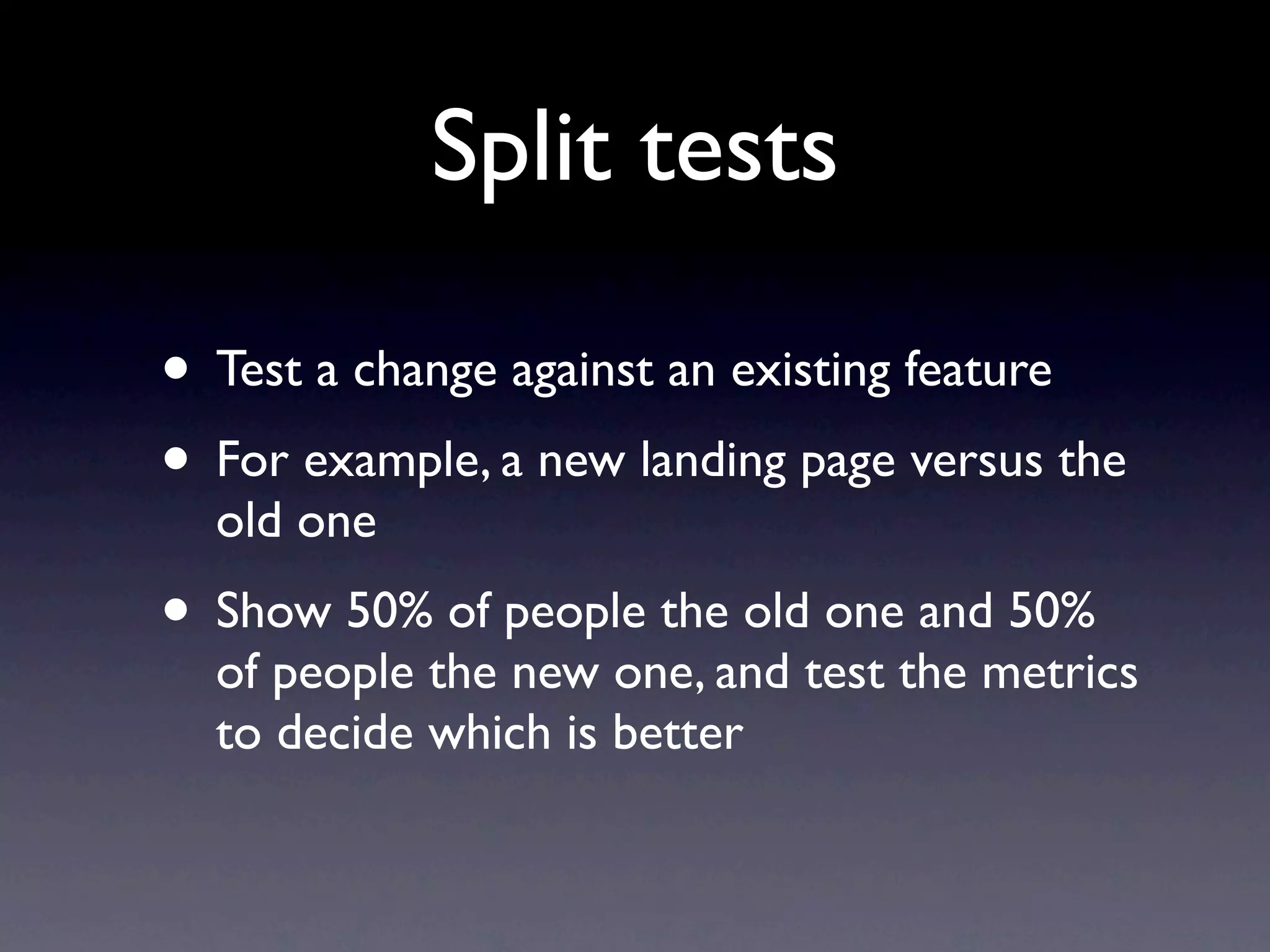 Split tests

• Test a change against an existing feature

• For example, a new landing page versus the old one

• Show 50% of people the old one and 50% of people the new one, and test the metrics to decide which is better